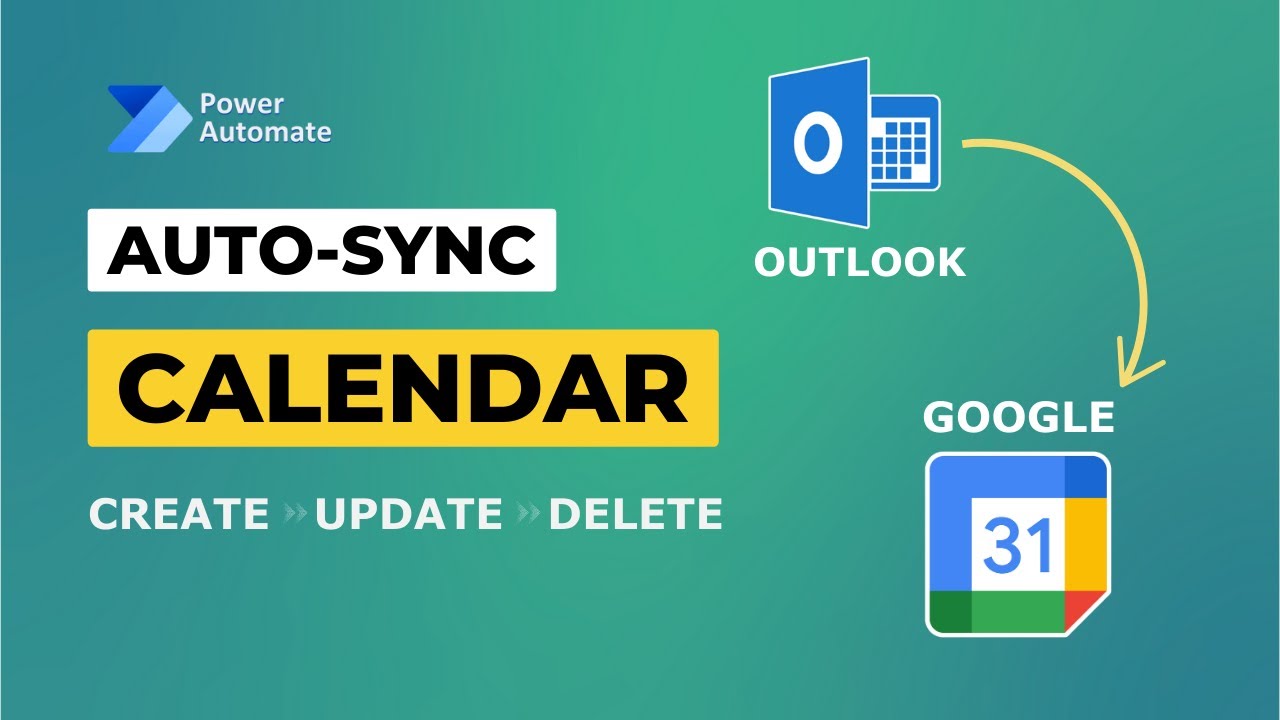 Power Automate

AUTO-SYNC

CALENDAR

CREATE » UPDATE » DELETE

O

OUTLOOK

GOOGLE

31